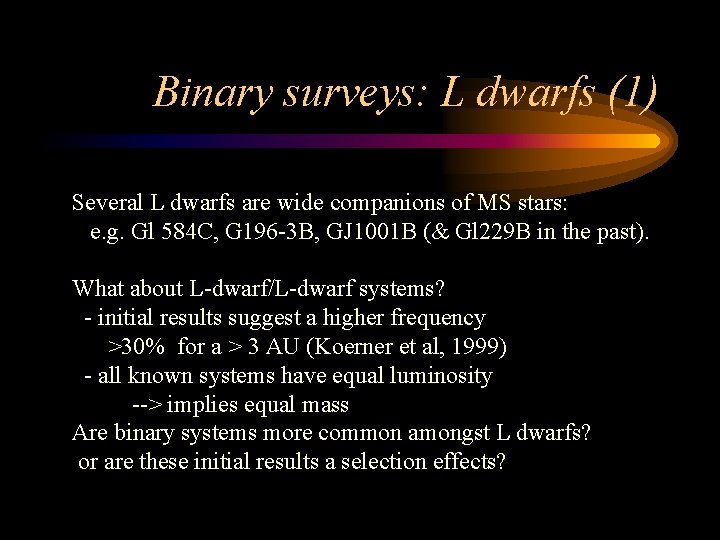 Binary surveys: L dwarfs (1)

Several L dwarfs are wide companions of MS stars:
e.g. Gl 584C, G196-3B, GJ1001B (& Gl229B in the past).

What about L-dwarf/L-dwarf systems?
- initial results suggest a higher frequency
>30% for a > 3 AU (Koerner et al, 1999)
- all known systems have equal luminosity
--> implies equal mass
Are binary systems more common amongst L dwarfs?
or are these initial results a selection effects?